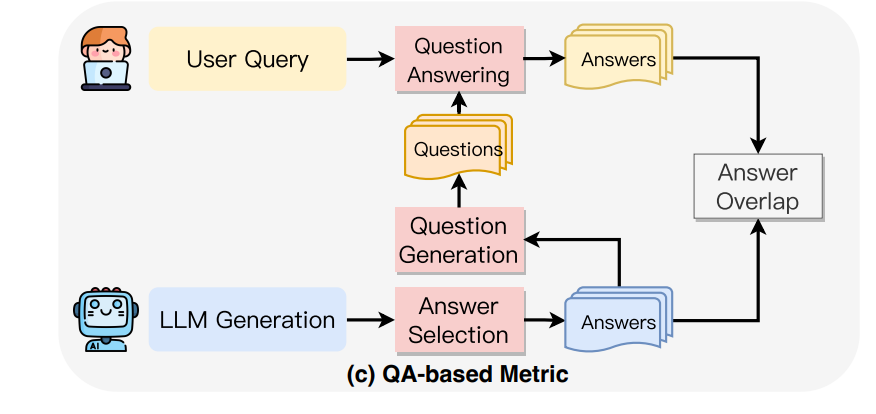 User Query

Question Answering

Answers

Questions

Answer Overlap

Question Generation

AI

LLM Generation

Answer Selection

Answers

(c) QA-based Metric